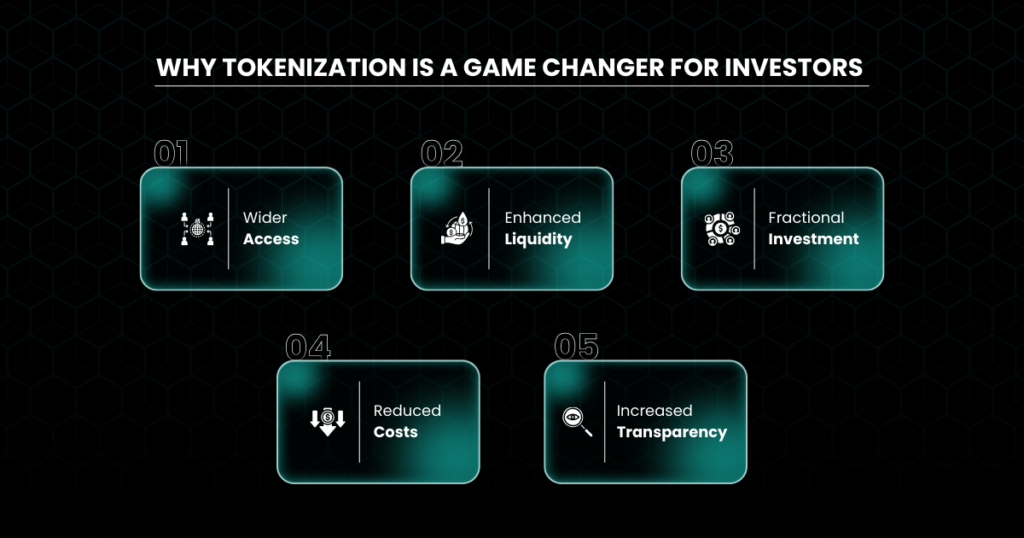 WHY TOKENIZATION IS A GAME CHANGER FOR INVESTORS

01
Wider Access

02
Enhanced Liquidity

03
Fractional Investment

04
Reduced Costs

05
Increased Transparency